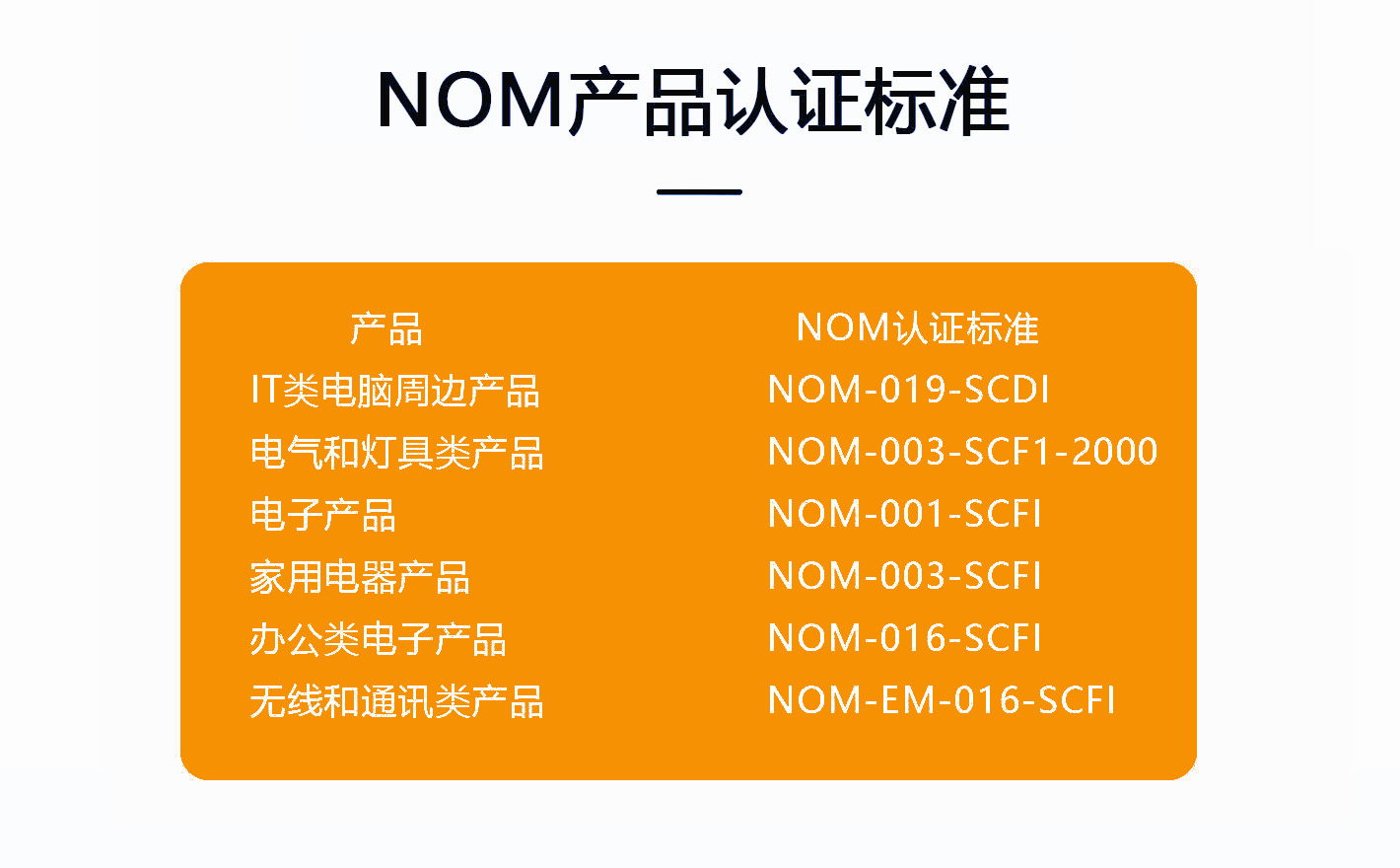 NOM产品认证标准

| 产品 | NOM认证标准 |
|---|---|
| IT类电脑周边产品 | NOM-019-SCDI |
| 电气和灯具类产品 | NOM-003-SCF1-2000 |
| 电子产品 | NOM-001-SCFI |
| 家用电器产品 | NOM-003-SCFI |
| 办公类电子产品 | NOM-016-SCFI |
| 无线和通讯类产品 | NOM-EM-016-SCFI |